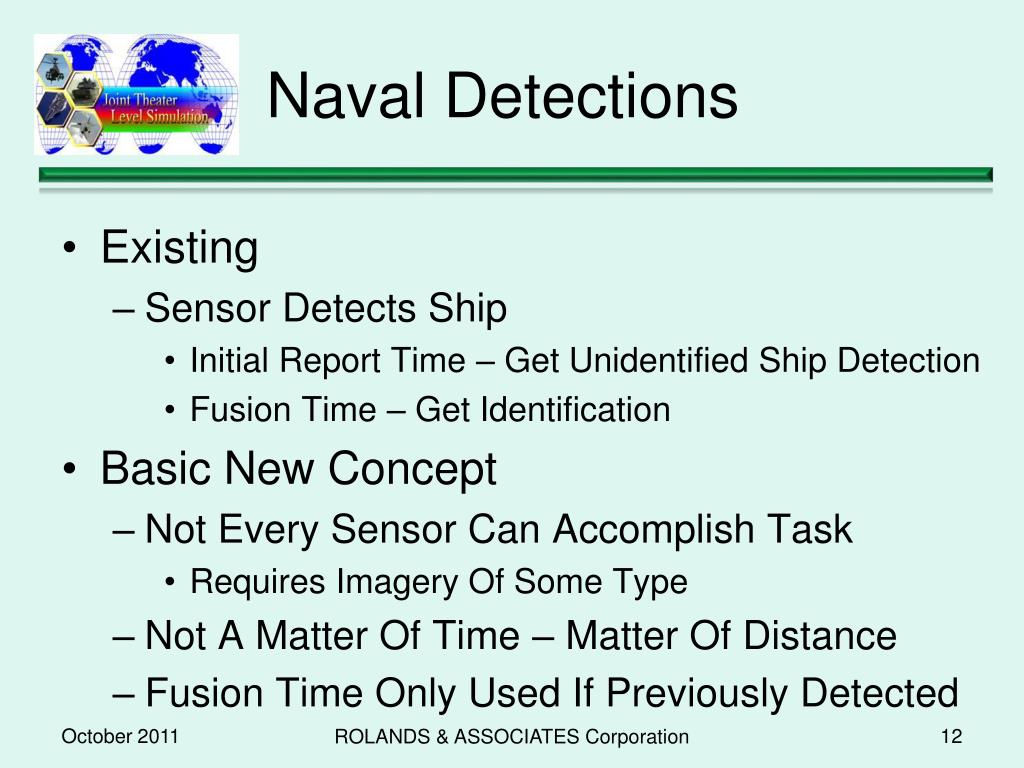 Joint Theater Level Simulation

Naval Detections

• Existing
– Sensor Detects Ship
• Initial Report Time – Get Unidentified Ship Detection
• Fusion Time – Get Identification
• Basic New Concept
– Not Every Sensor Can Accomplish Task
• Requires Imagery Of Some Type
– Not A Matter Of Time – Matter Of Distance
– Fusion Time Only Used If Previously Detected

October 2011

ROLANDS & ASSOCIATES Corporation

12